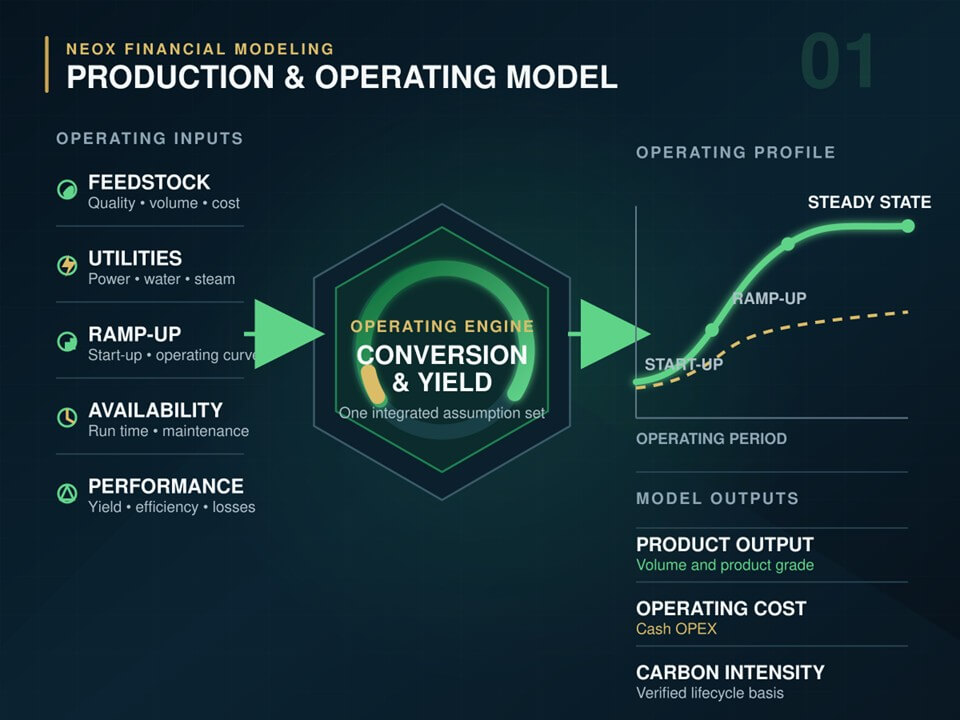 NEOX FINANCIAL MODELING
PRODUCTION & OPERATING MODEL

01

OPERATING INPUTS

FEEDSTOCK
Quality • volume • cost

UTILITIES
Power • water • steam

RAMP-UP
Start-up • operating curve

AVAILABILITY
Run time • maintenance

PERFORMANCE
Yield • efficiency • losses

OPERATING ENGINE
CONVERSION & YIELD
One integrated assumption set

OPERATING PROFILE

STEADY STATE

RAMP-UP

START-UP

OPERATING PERIOD

MODEL OUTPUTS

PRODUCT OUTPUT
Volume and product grade

OPERATING COST
Cash OPEX

CARBON INTENSITY
Verified lifecycle basis